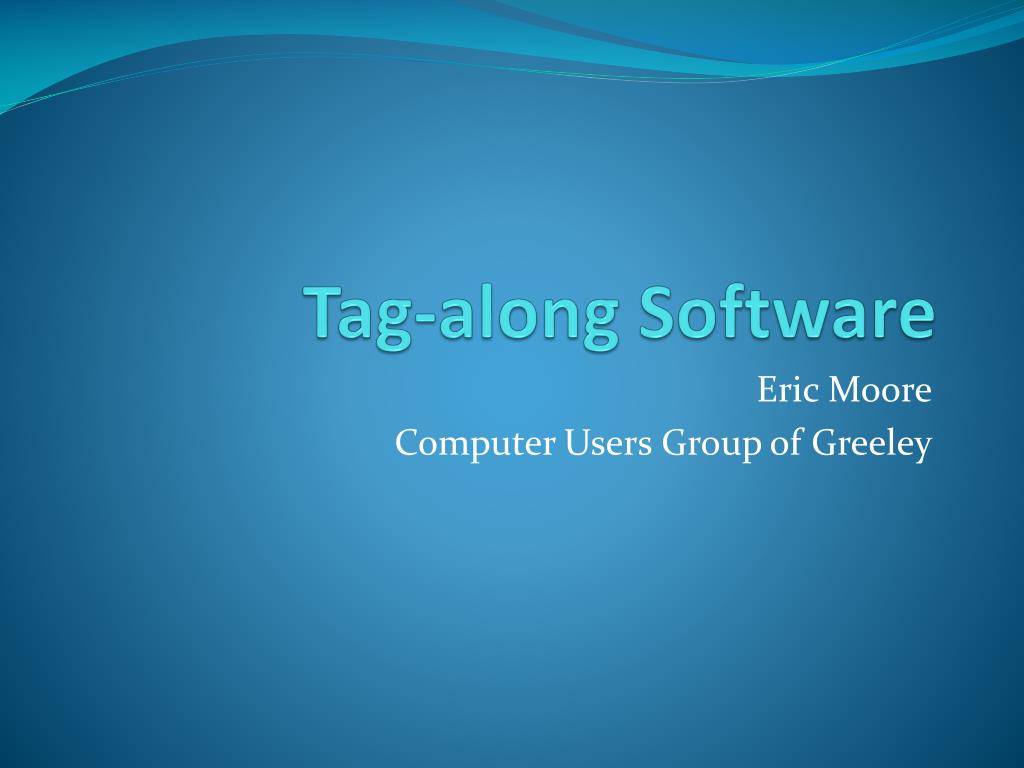 Tag-along Software

Eric Moore
Computer Users Group of Greeley